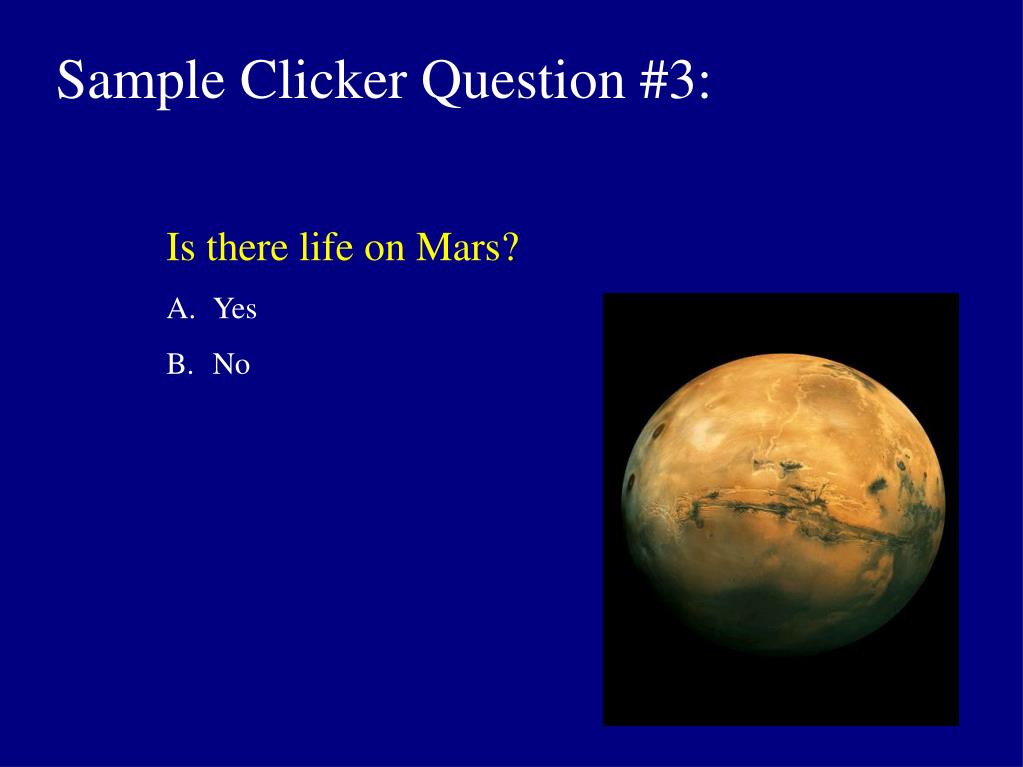 Sample Clicker Question #3:

Is there life on Mars?

A. Yes

B. No